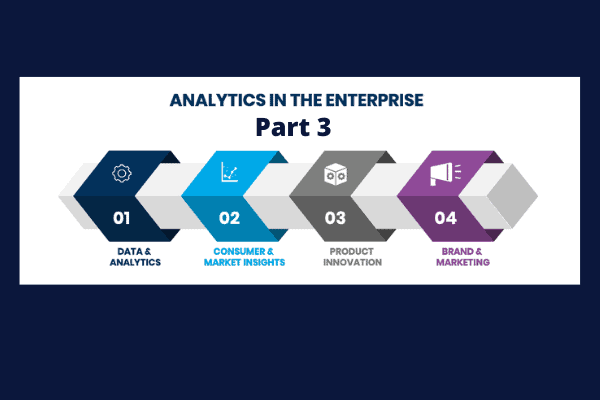 ANALYTICS IN THE ENTERPRISE
Part 3

01
DATA & ANALYTICS

02
CONSUMER & MARKET INSIGHTS

03
PRODUCT INNOVATION

04
BRAND & MARKETING